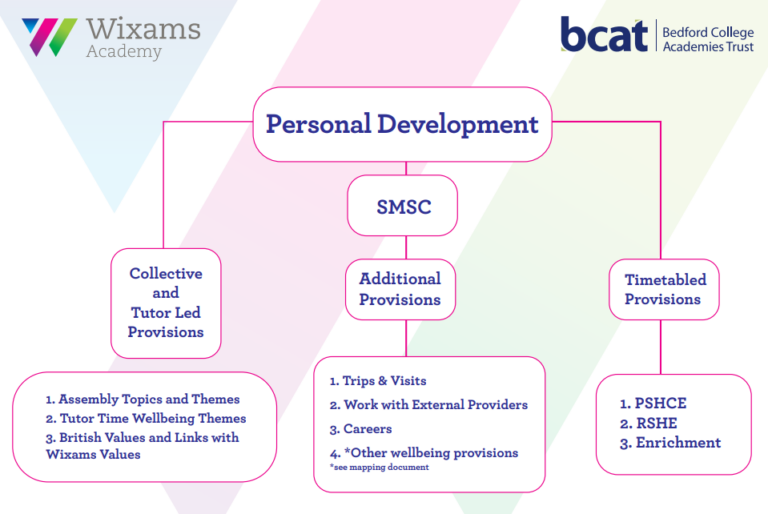 Wixams Academy

bcat Bedford College Academies Trust

Personal Development

SMSC

Collective and Tutor Led Provisions

Additional Provisions

Timetabled Provisions

1. Assembly Topics and Themes
2. Tutor Time Wellbeing Themes
3. British Values and Links with Wixams Values

1. Trips & Visits
2. Work with External Providers
3. Careers
4. *Other wellbeing provisions
*see mapping document

1. PSHCE
2. RSHE
3. Enrichment